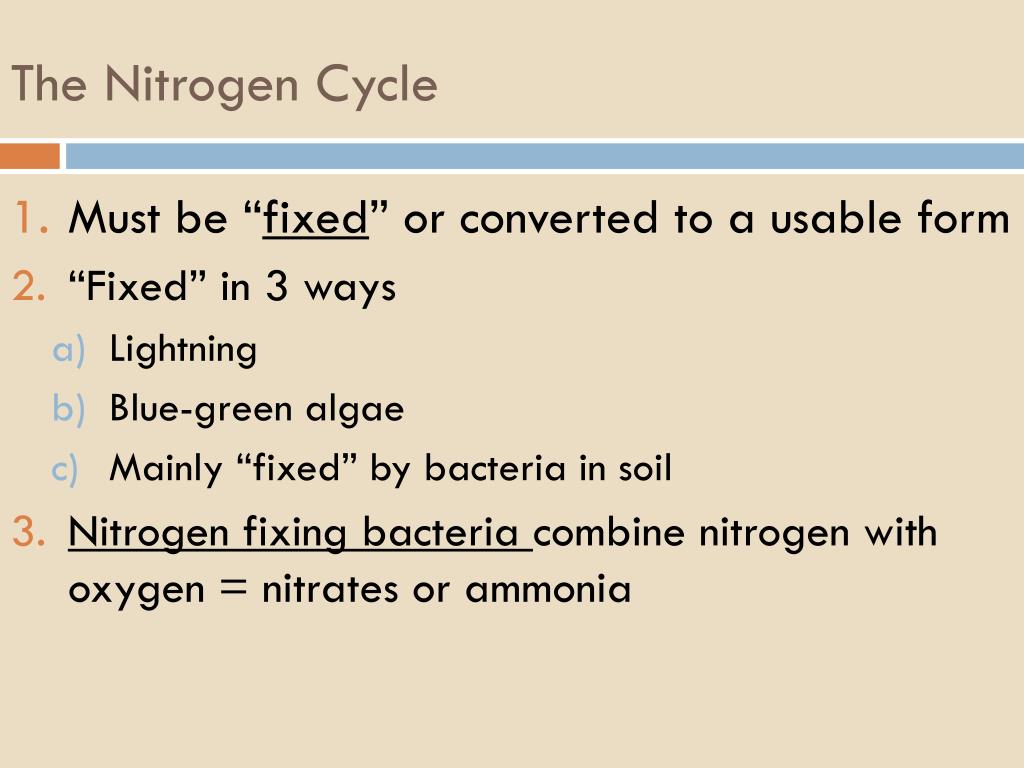 The Nitrogen Cycle

1. Must be “fixed” or converted to a usable form
2. “Fixed” in 3 ways
a) Lightning
b) Blue-green algae
c) Mainly “fixed” by bacteria in soil
3. Nitrogen fixing bacteria combine nitrogen with oxygen = nitrates or ammonia